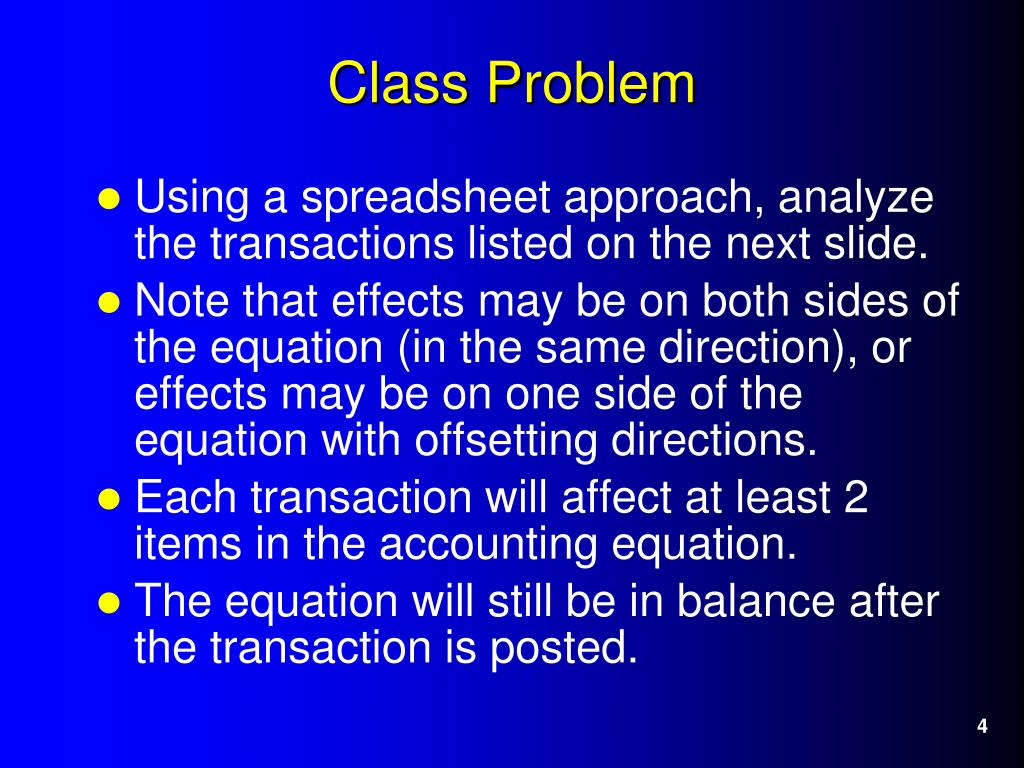 Class Problem

- Using a spreadsheet approach, analyze the transactions listed on the next slide.
- Note that effects may be on both sides of the equation (in the same direction), or effects may be on one side of the equation with offsetting directions.
- Each transaction will affect at least 2 items in the accounting equation.
- The equation will still be in balance after the transaction is posted.

4